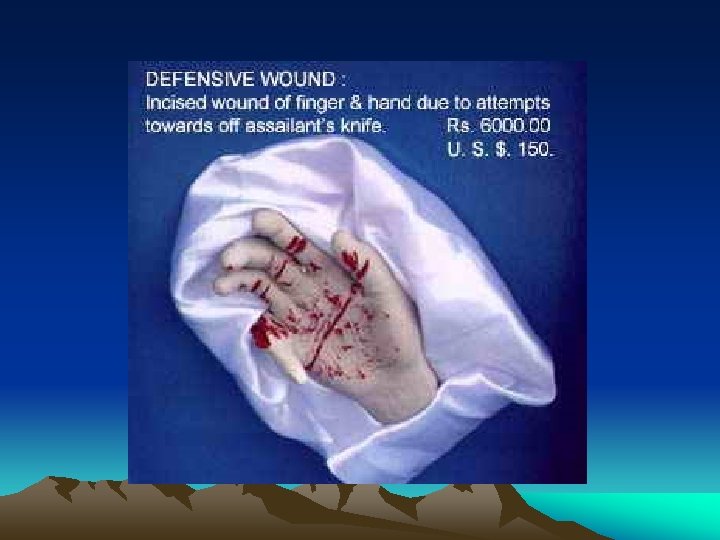 DEFENSIVE WOUND :
Incised wound of finger & hand due to attempts towards off assailant's knife. Rs. 6000.00
U. S. $. 150.